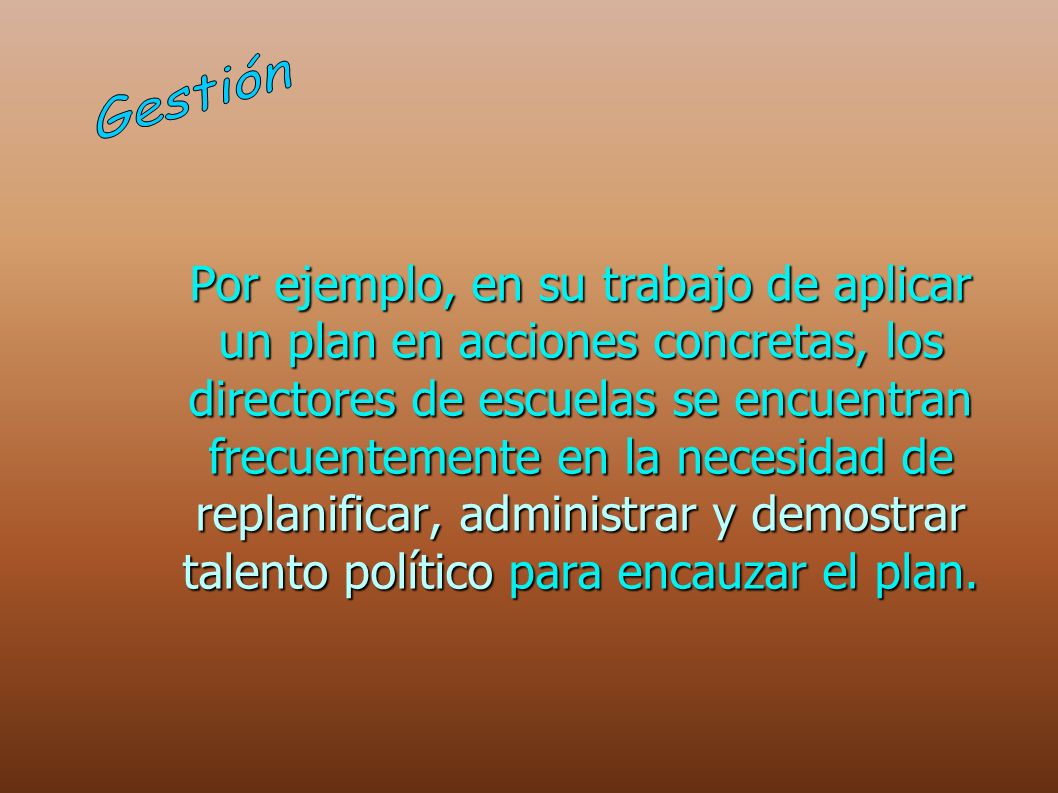 Gestión

Por ejemplo, en su trabajo de aplicar un plan en acciones concretas, los directores de escuelas se encuentran frecuentemente en la necesidad de replanificar, administrar y demostrar talento político para encauzar el plan.